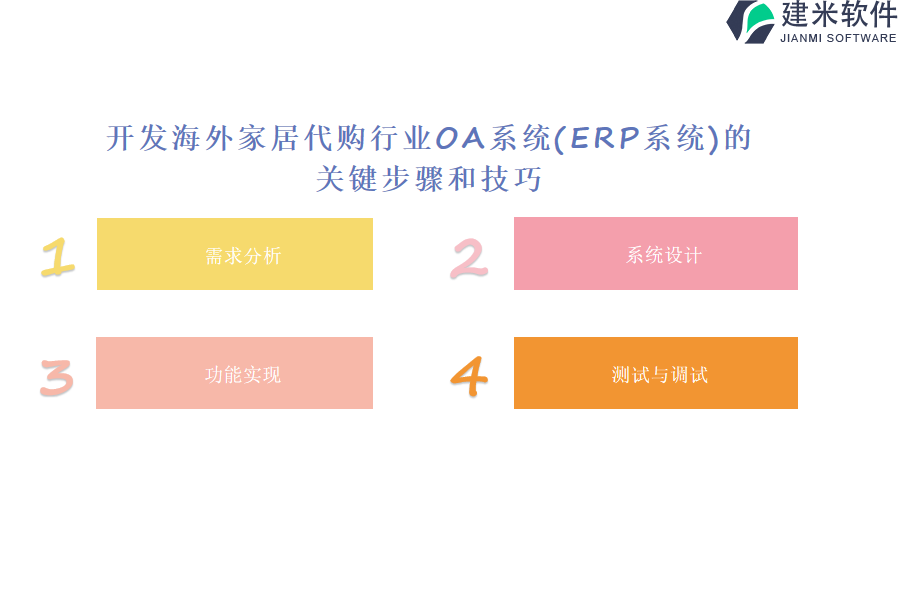 建米软件
JIANMI SOFTWARE

开发海外家居代购行业OA系统(ERP系统)的关键步骤和技巧

1
需求分析

2
系统设计

3
功能实现

4
测试与调试